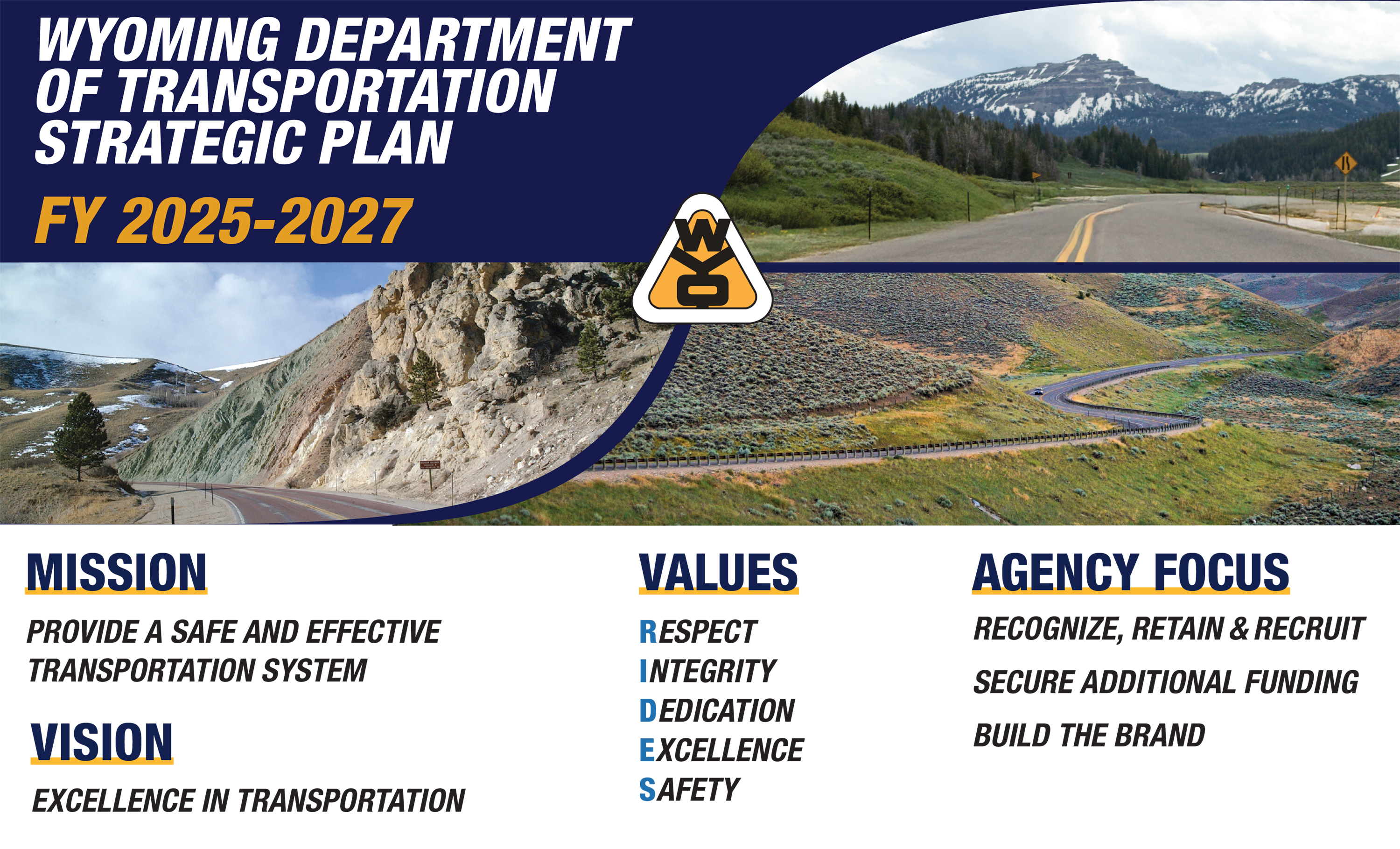 WYOMING DEPARTMENT OF TRANSPORTATION STRATEGIC PLAN

FY 2025-2027

WYO

MISSION

PROVIDE A SAFE AND EFFECTIVE TRANSPORTATION SYSTEM

VISION

EXCELLENCE IN TRANSPORTATION

VALUES

RESPECT
INTEGRITY
DEDICATION
EXCELLENCE
SAFETY

AGENCY FOCUS

RECOGNIZE, RETAIN & RECRUIT

SECURE ADDITIONAL FUNDING

BUILD THE BRAND